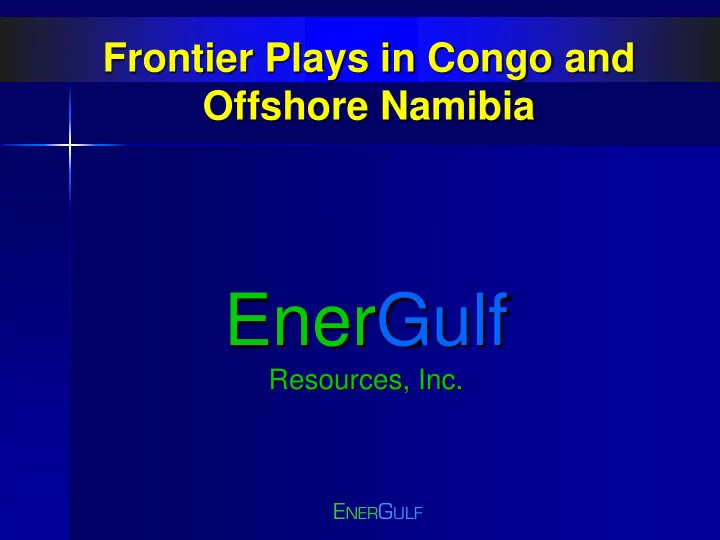 Frontier Plays in Congo and Offshore Namibia

EnerGulf
Resources, Inc.

ENERGULF